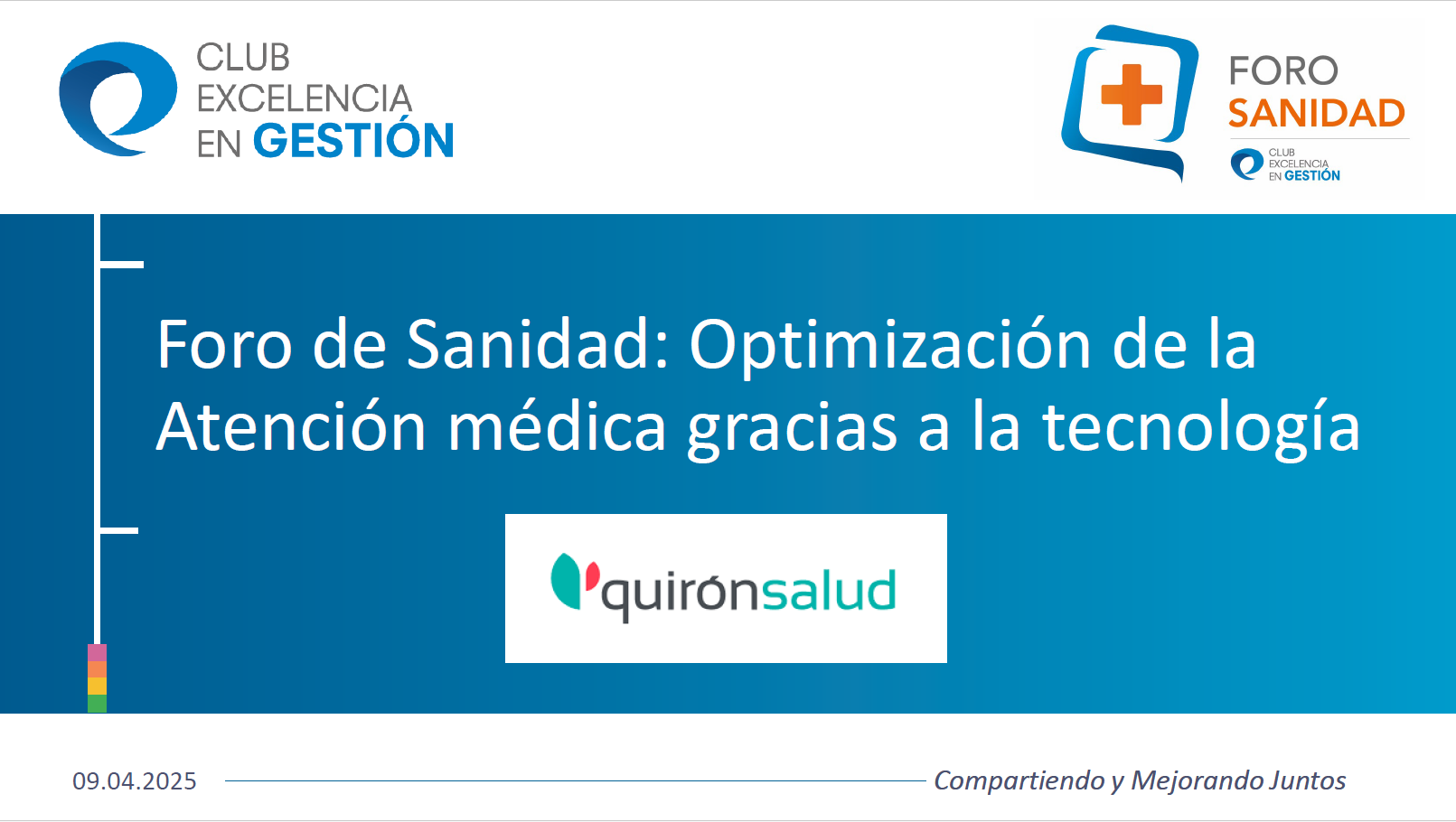 CLUB EXCELENCIA EN GESTIÓN

FORO SANIDAD
CLUB EXCELENCIA EN GESTIÓN

Foro de Sanidad: Optimización de la Atención médica gracias a la tecnología

quirónsalud

09.04.2025

Compartiendo y Mejorando Juntos